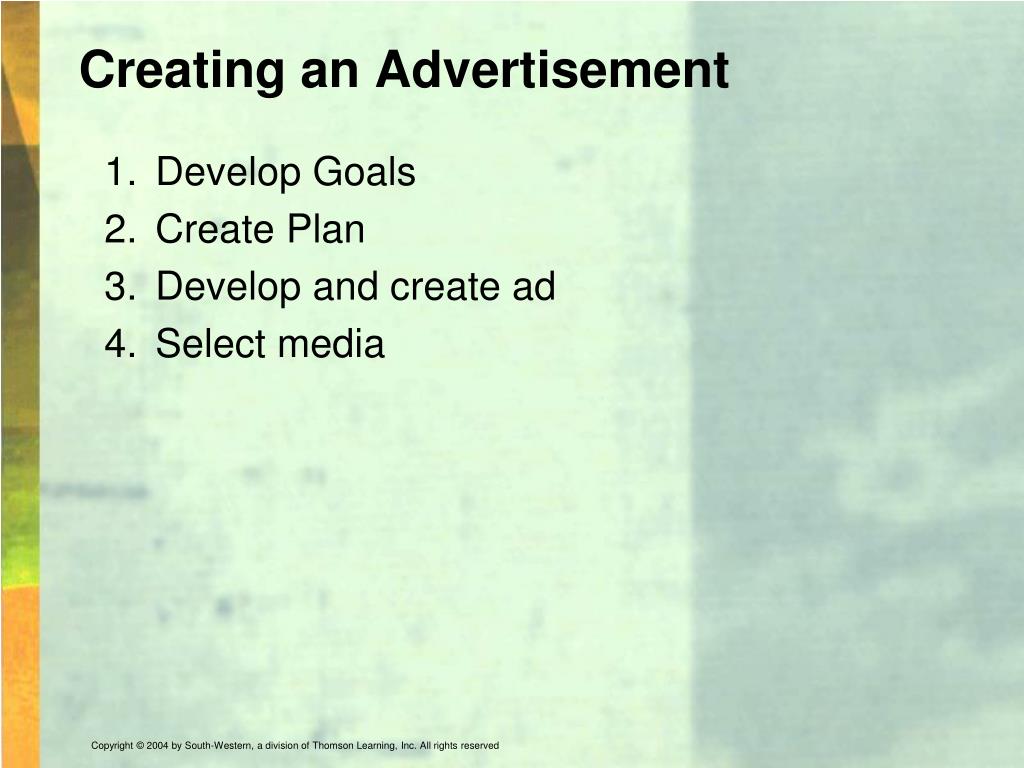 Creating an Advertisement

1. Develop Goals
2. Create Plan
3. Develop and create ad
4. Select media

Copyright © 2004 by South-Western, a division of Thomson Learning, Inc. All rights reserved